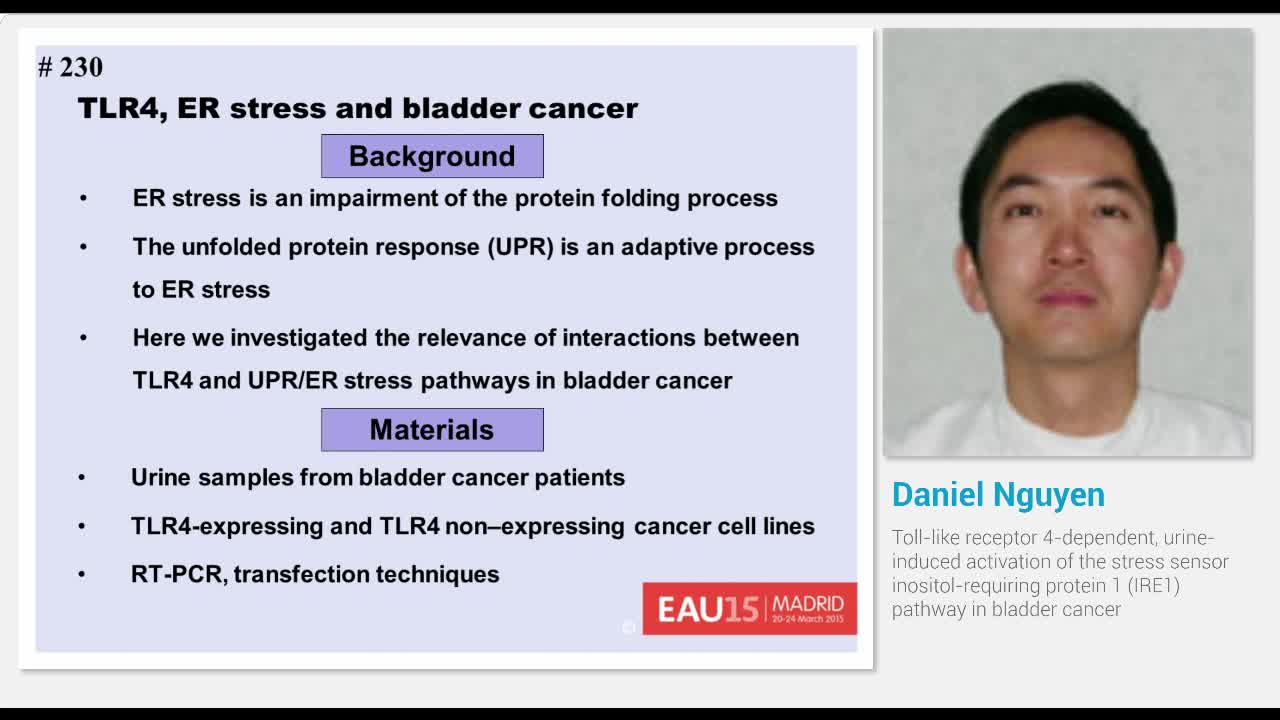 # 230

TLR4, ER stress and bladder cancer

Background

• ER stress is an impairment of the protein folding process

• The unfolded protein response (UPR) is an adaptive process to ER stress

• Here we investigated the relevance of interactions between TLR4 and UPR/ER stress pathways in bladder cancer

Materials

• Urine samples from bladder cancer patients

• TLR4-expressing and TLR4 non–expressing cancer cell lines

• RT-PCR, transfection techniques

EAU15 | MADRID 20-24 March 2015

Daniel Nguyen

Toll-like receptor 4-dependent, urine-induced activation of the stress sensor inositol-requiring protein 1 (IRE1) pathway in bladder cancer